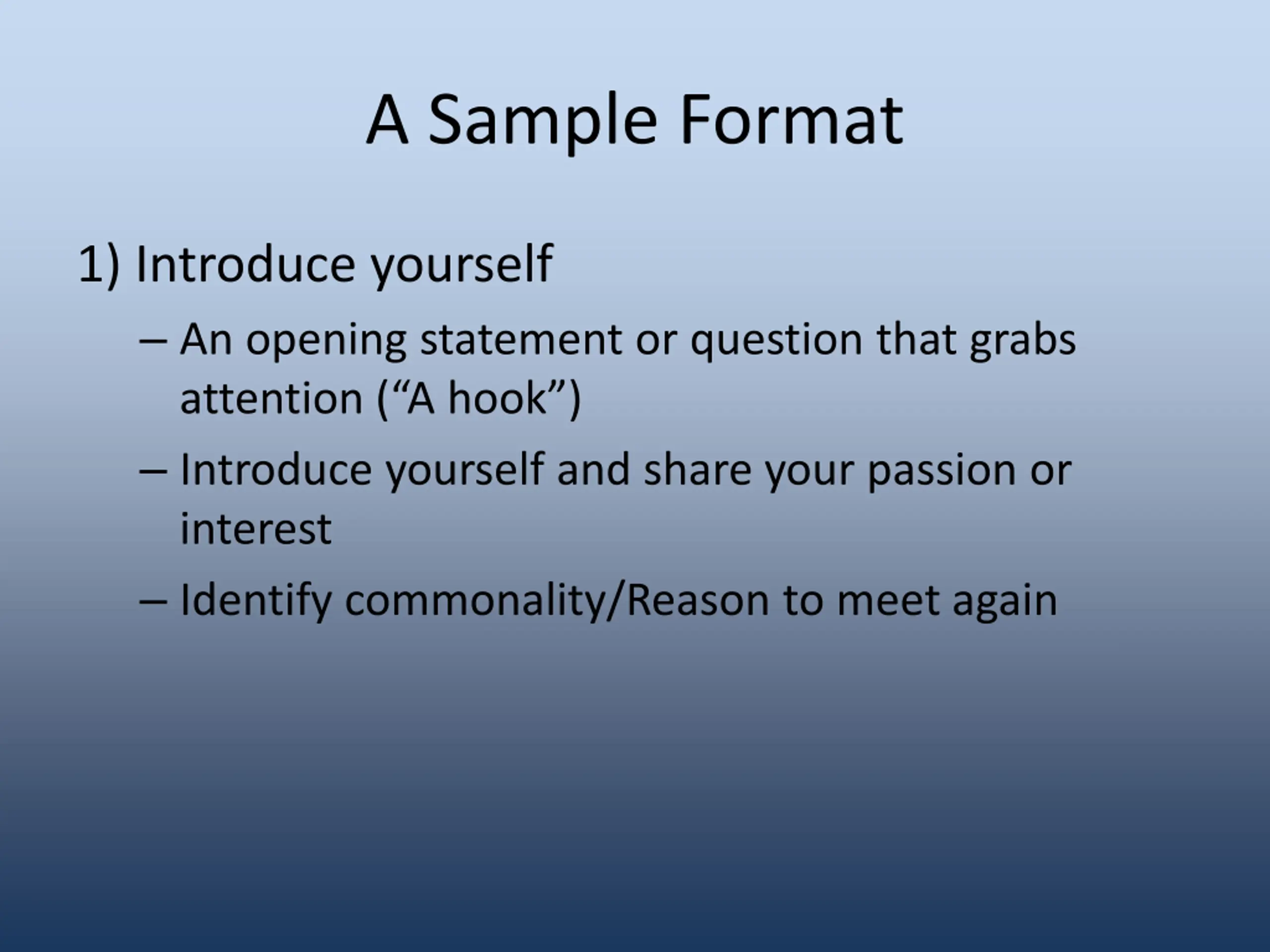 A Sample Format

1) Introduce yourself

– An opening statement or question that grabs attention (“A hook”)

– Introduce yourself and share your passion or interest

– Identify commonality/Reason to meet again